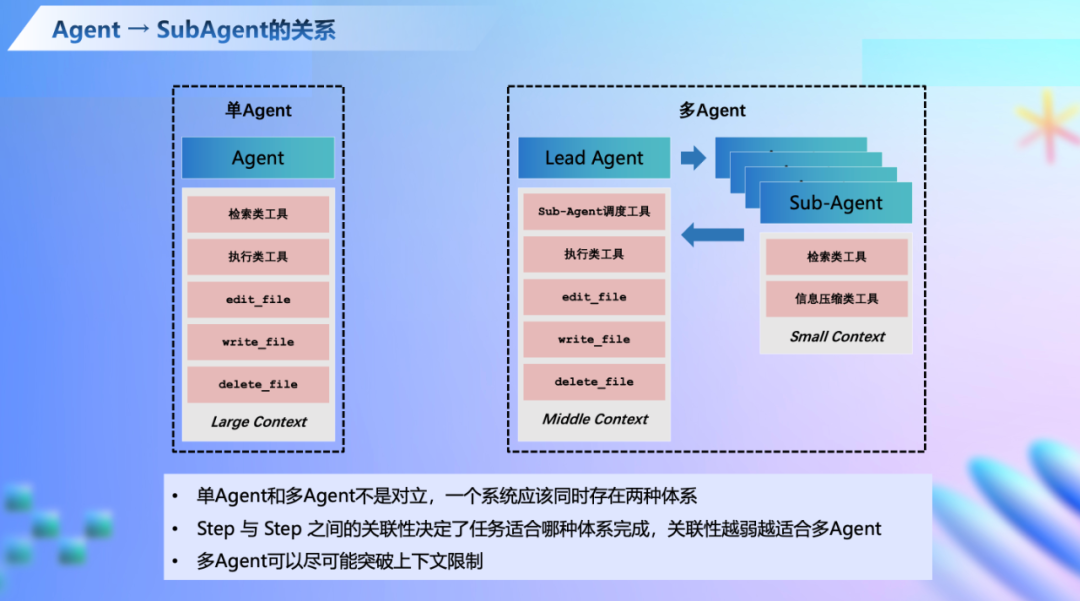 Agent → SubAgent的关系

单Agent

Agent

检索类工具

执行类工具

edit_file

write_file

delete_file

Large Context

多Agent

Lead Agent

Sub-Agent调度工具

执行类工具

edit_file

write_file

delete_file

Middle Context

Sub-Agent

检索类工具

信息压缩类工具

Small Context

• 单Agent和多Agent不是对立，一个系统应该同时存在两种体系

• Step 与 Step 之间的关联性决定了任务适合哪种体系完成，关联性越弱越适合多Agent

• 多Agent可以尽可能突破上下文限制